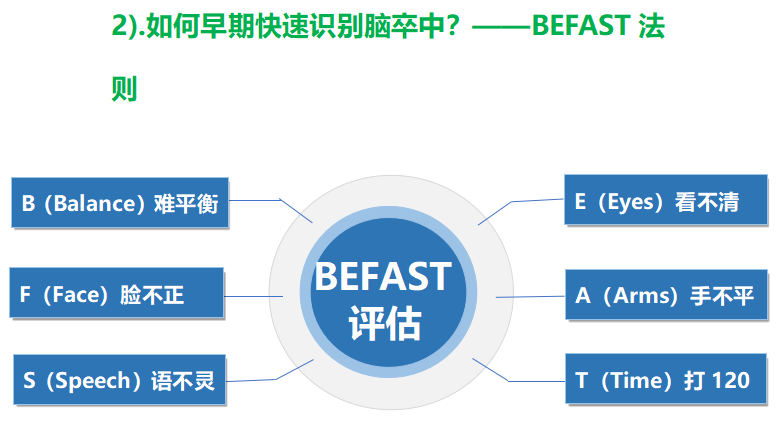 2).如何早期快速识别脑卒中？——BEFAST 法则

B（Balance）难平衡

F（Face）脸不正

S（Speech）语不灵

BEFAST
评估

E（Eyes）看不清

A（Arms）手不平

T（Time）打 120